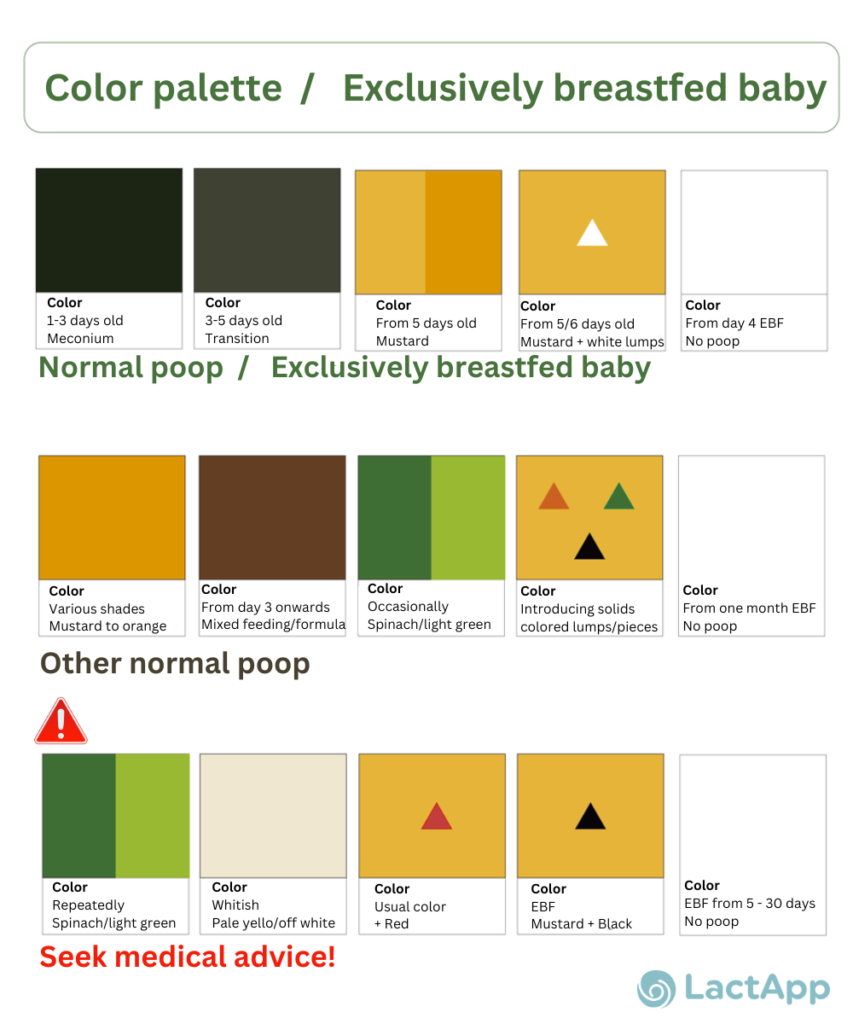 Color palette / Exclusively breastfed baby

Color
1-3 days old
Meconium

Color
3-5 days old
Transition

Color
From 5 days old
Mustard

Color
From 5/6 days old
Mustard + white lumps

Color
From day 4 EBF
No poop

Normal poop / Exclusively breastfed baby

Color
Various shades
Mustard to orange

Color
From day 3 onwards
Mixed feeding/formula

Color
Occasionally
Spinach/light green

Color
Introducing solids
colored lumps/pieces

Color
From one month EBF
No poop

Other normal poop

Color
Repeatedly
Spinach/light green

Color
Whitish
Pale yello/off white

Color
Usual color
+ Red

Color
EBF
Mustard + Black

Color
EBF from 5 - 30 days
No poop

Seek medical advice!

LactApp